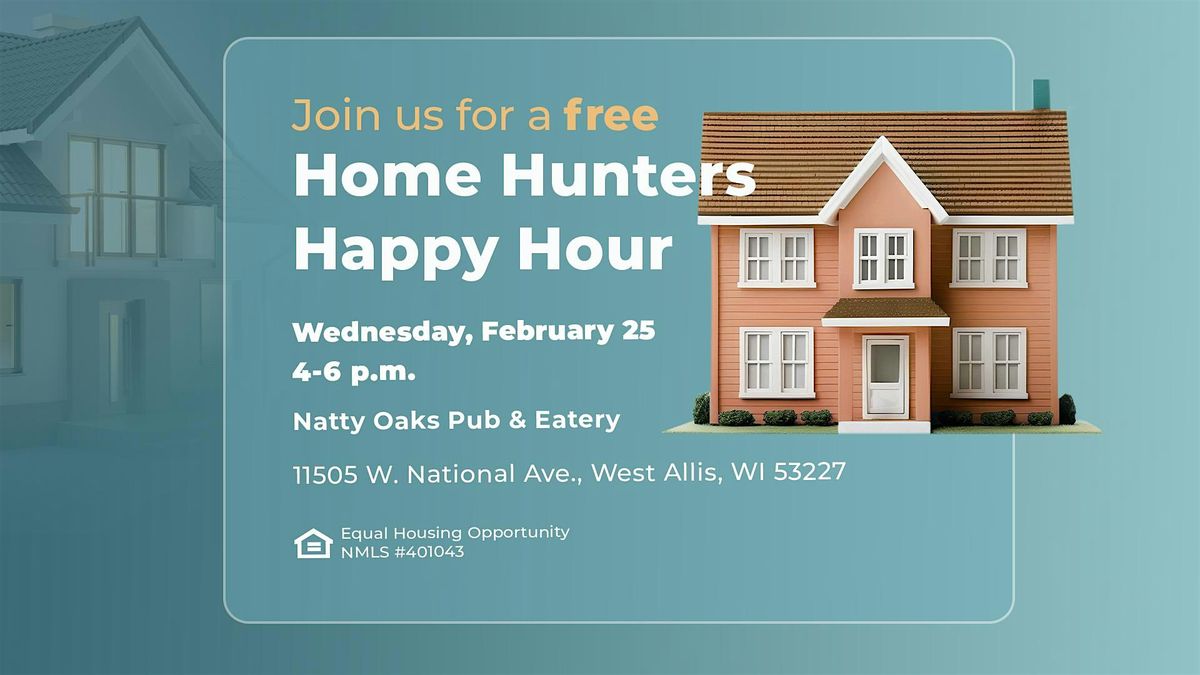 Join us for a free
Home Hunters Happy Hour

Wednesday, February 25
4-6 p.m.

Natty Oaks Pub & Eatery

11505 W. National Ave., West Allis, WI 53227

Equal Housing Opportunity
NMLS #401043